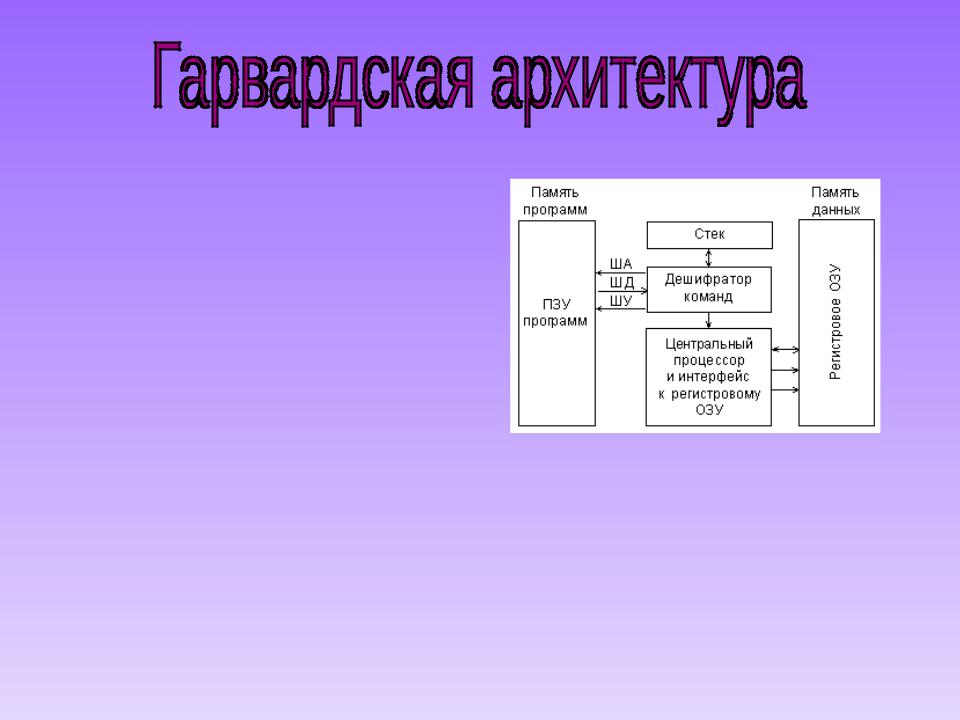 Гарвардская архитектура

Память программ

ПЗУ программ

ША
ШД
ШУ

Стек

Дешифратор команд

Центральный процессор и интерфейс к регистровому ОЗУ

Память данных

Регистровое ОЗУ